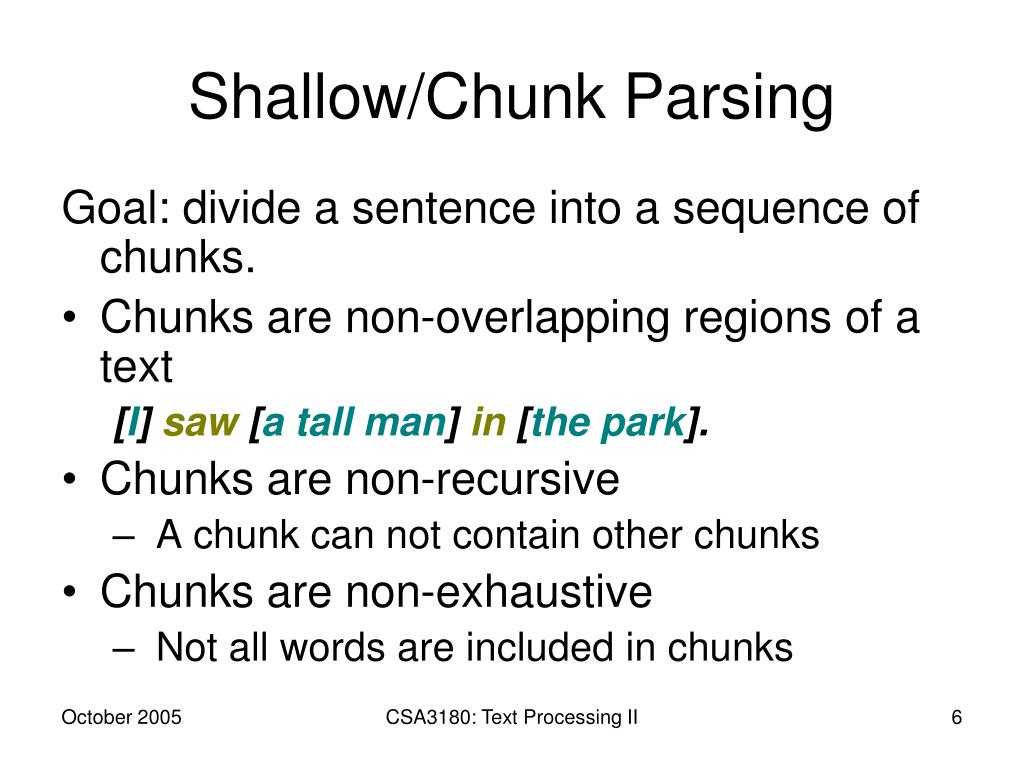 Shallow/Chunk Parsing

Goal: divide a sentence into a sequence of chunks.

• Chunks are non-overlapping regions of a text

[I] saw [a tall man] in [the park].

• Chunks are non-recursive

– A chunk can not contain other chunks

• Chunks are non-exhaustive

– Not all words are included in chunks

October 2005

CSA3180: Text Processing II

6